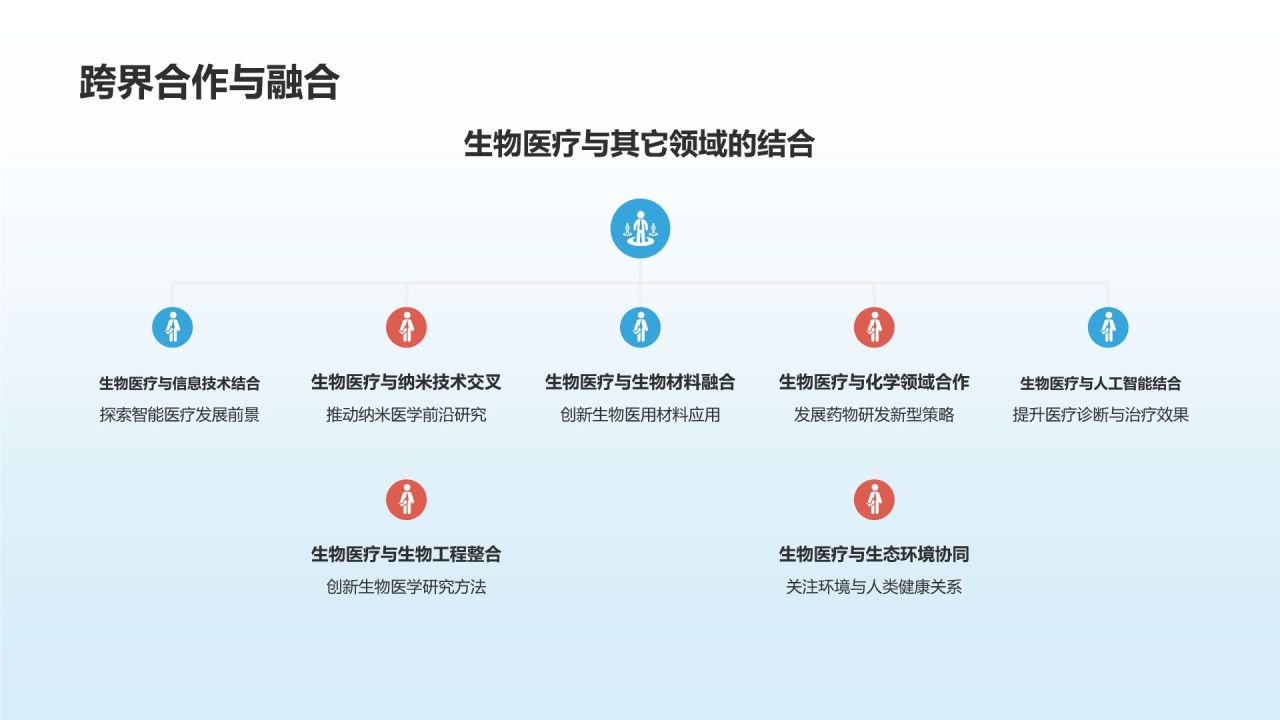 跨界合作与融合

生物医疗与其它领域的结合

生物医疗与信息技术结合
探索智能医疗发展前景

生物医疗与纳米技术交叉
推动纳米医学前沿研究

生物医疗与生物材料融合
创新生物医用材料应用

生物医疗与化学领域合作
发展药物研发新型策略

生物医疗与人工智能结合
提升医疗诊断与治疗效果

生物医疗与生物工程整合
创新生物医学研究方法

生物医疗与生态环境协同
关注环境与人类健康关系